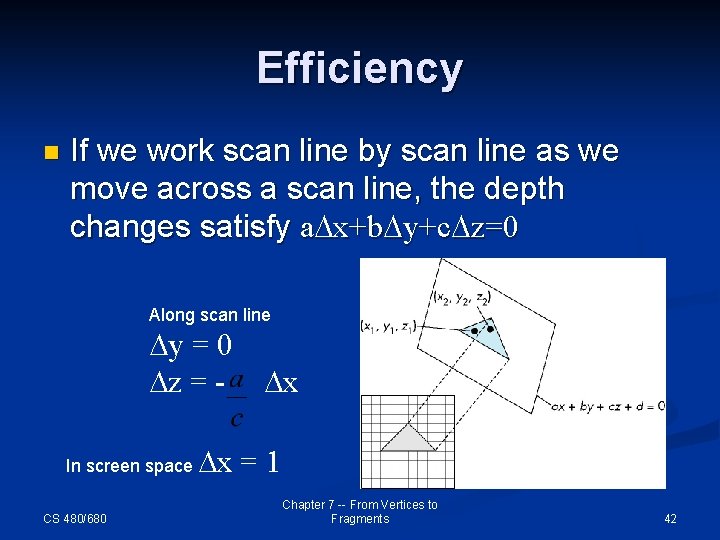 Efficiency

If we work scan line by scan line as we move across a scan line, the depth changes satisfy $a\Delta x+b\Delta y+c\Delta z=0$

Along scan line
$\Delta y = 0$
$\Delta z = -\frac{a}{c}\Delta x$

In screen space $\Delta x = 1$

$(x_2, y_2, z_2)$
$(x_1, y_1, z_1)$
$ax + by + cz + d = 0$

CS 480/680

Chapter 7 -- From Vertices to Fragments

42